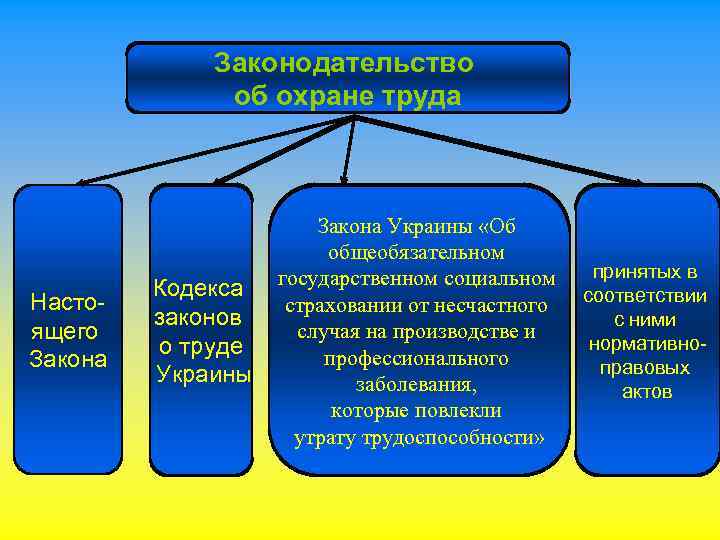 Законодательство об охране труда

Настоящего Закона

Кодекса законов о труде Украины

Закона Украины «Об общеобязательном государственном социальном страховании от несчастного случая на производстве и профессионального заболевания, которые повлекли утрату трудоспособности»

принятых в соответствии с ними нормативно-правовых актов